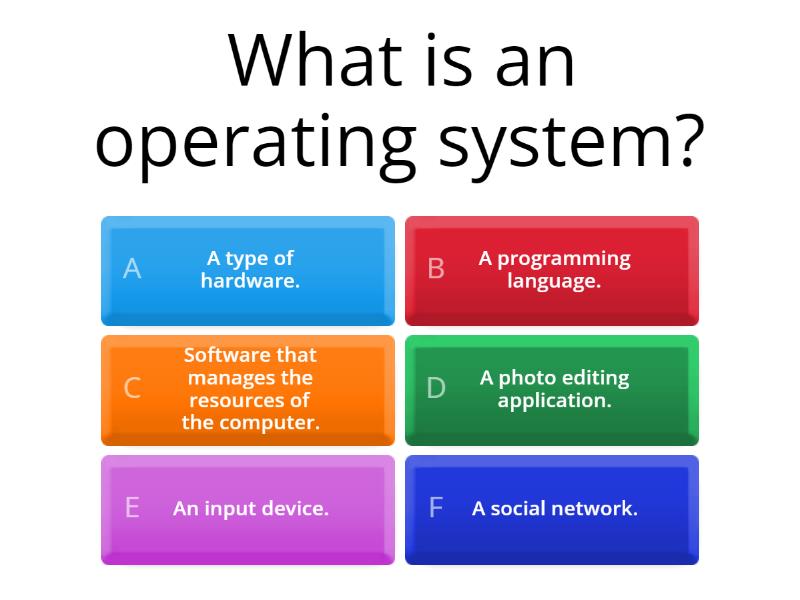 What is an operating system?

A A type of hardware.

B A programming language.

C Software that manages the resources of the computer.

D A photo editing application.

E An input device.

F A social network.